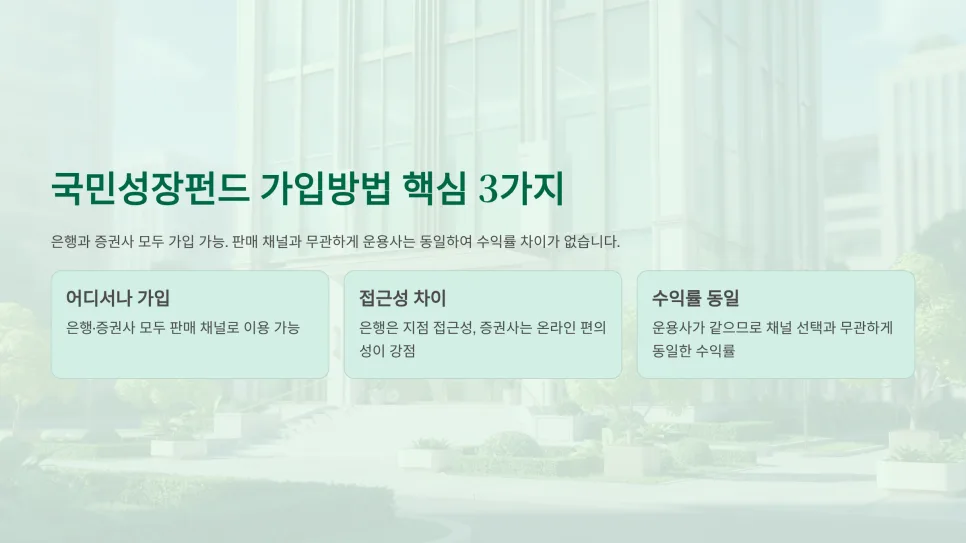 국민성장펀드 가입방법 핵심 3가지

은행과 증권사 모두 가입 가능. 판매 채널과 무관하게 운용사는 동일하여 수익률 차이가 없습니다.

어디서나 가입

은행·증권사 모두 판매 채널로 이용 가능

접근성 차이

은행은 지점 접근성, 증권사는 온라인 편의성이 강점

수익률 동일

운용사가 같으므로 채널 선택과 무관하게 동일한 수익률